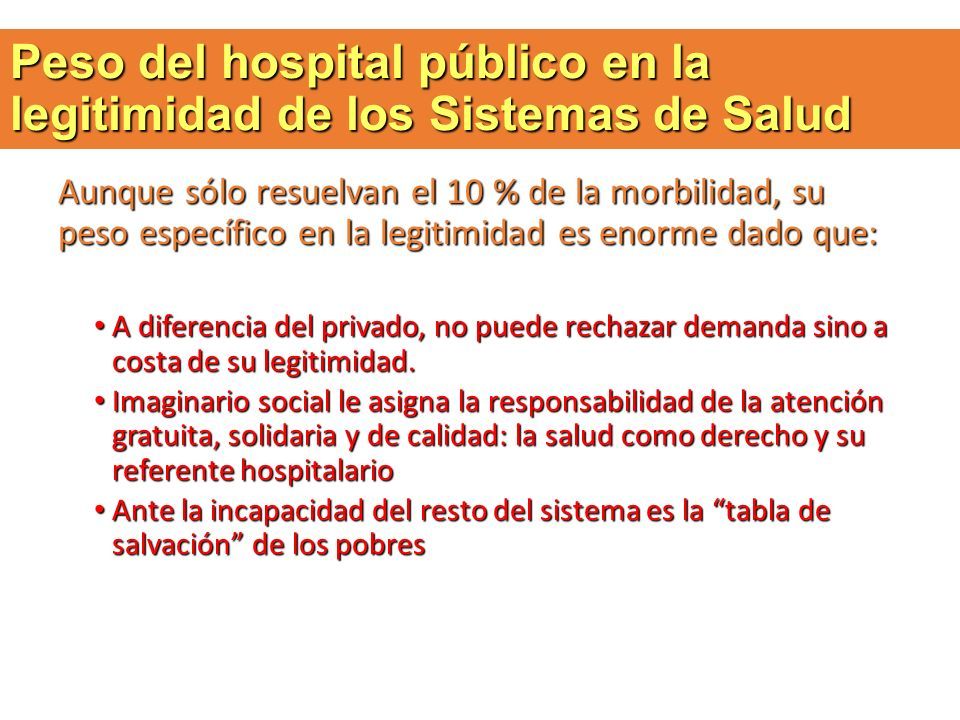 Peso del hospital público en la legitimidad de los Sistemas de Salud

Aunque sólo resuelvan el 10 % de la morbilidad, su peso específico en la legitimidad es enorme dado que:

• A diferencia del privado, no puede rechazar demanda sino a costa de su legitimidad.
• Imaginario social le asigna la responsabilidad de la atención gratuita, solidaria y de calidad: la salud como derecho y su referente hospitalario
• Ante la incapacidad del resto del sistema es la “tabla de salvación” de los pobres